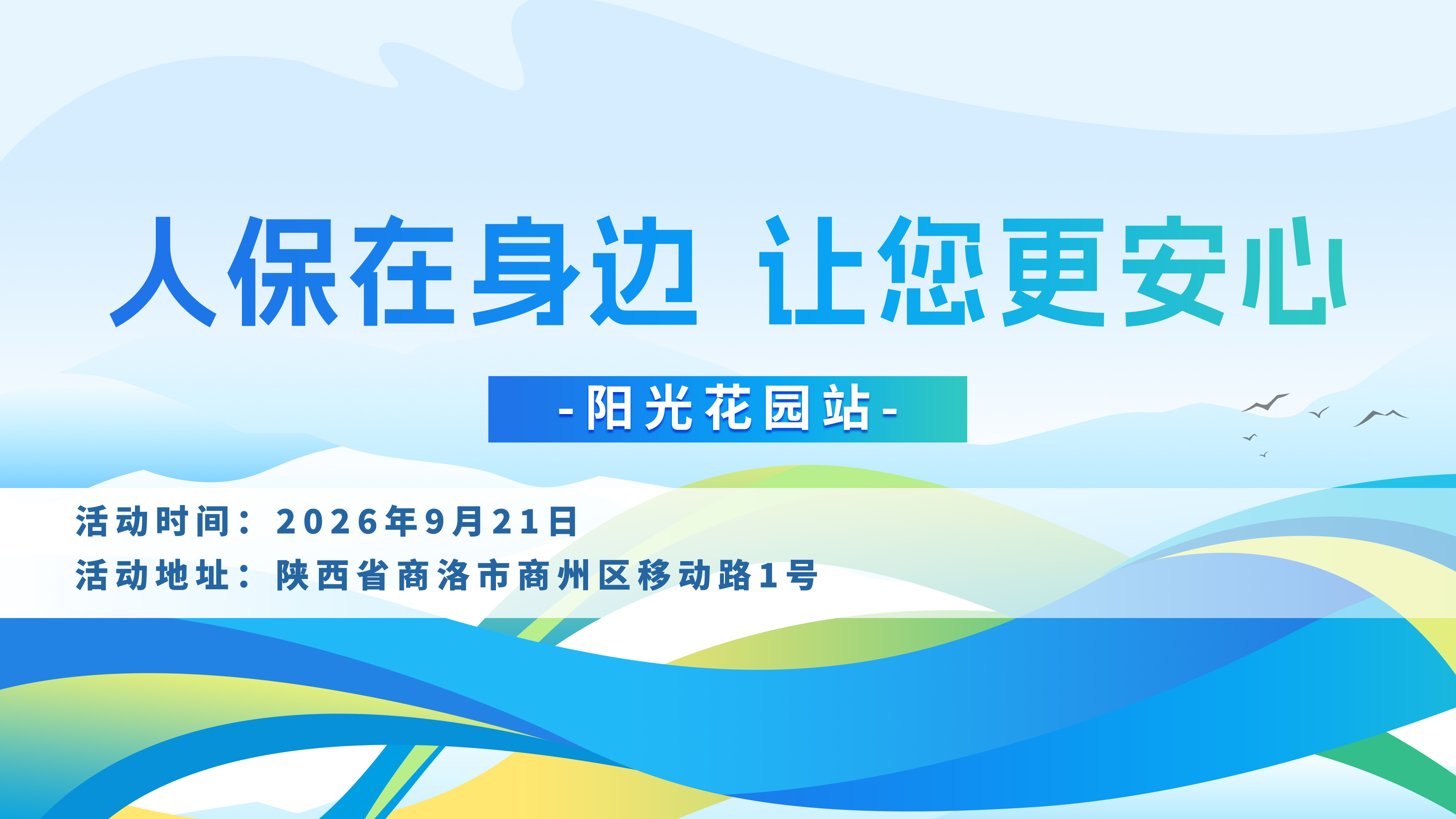 人保在身边 让您更安心

-阳光花园站-

活动时间：2026年9月21日

活动地址：陕西省商洛市商州区移动路1号